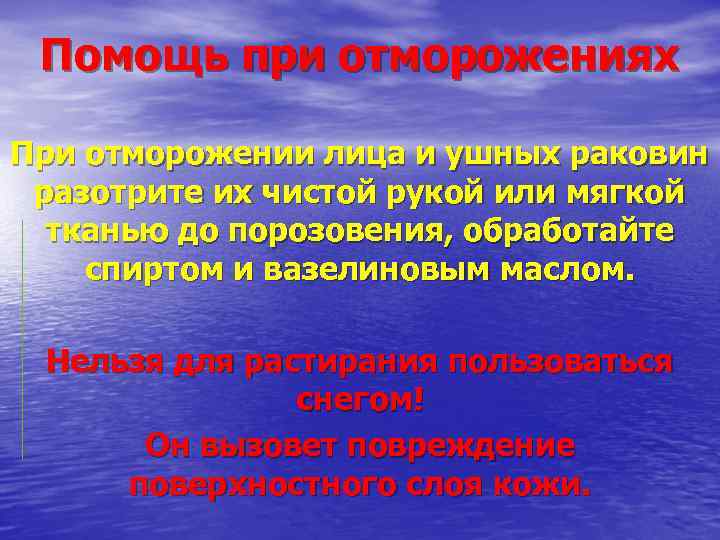 Помощь при отморожениях

При отморожении лица и ушных раковин разотрите их чистой рукой или мягкой тканью до порозовения, обработайте спиртом и вазелиновым маслом.

Нельзя для растирания пользоваться снегом!

Он вызовет повреждение поверхностного слоя кожи.